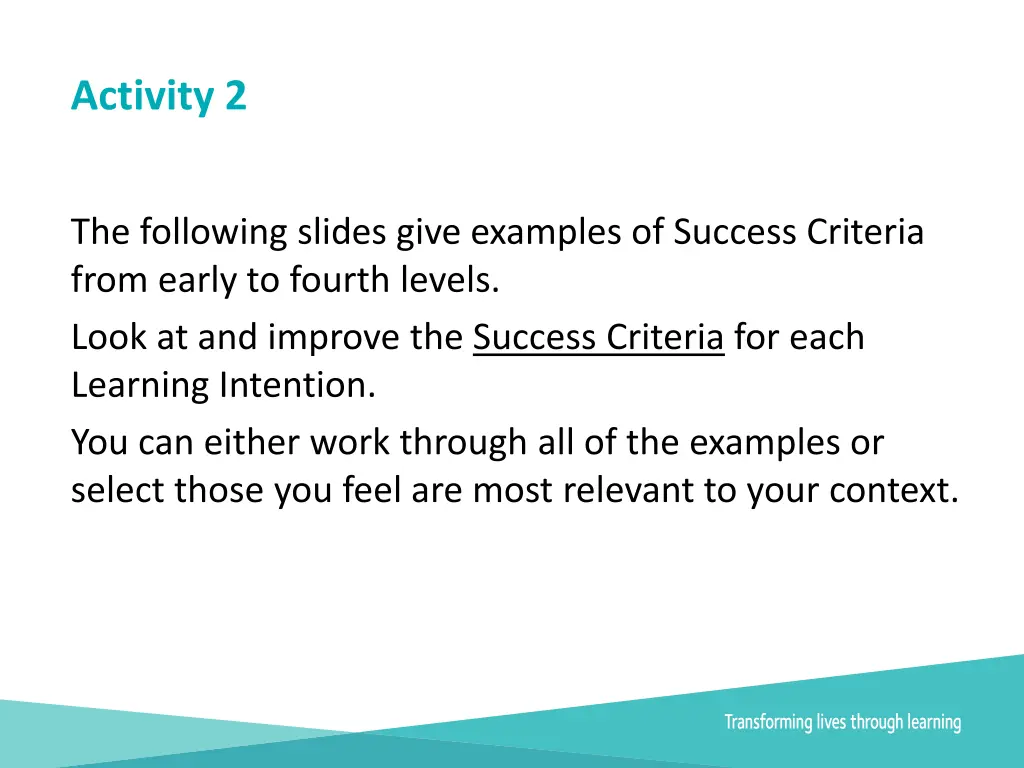 Activity 2

The following slides give examples of Success Criteria from early to fourth levels.

Look at and improve the Success Criteria for each Learning Intention.

You can either work through all of the examples or select those you feel are most relevant to your context.

Transforming lives through learning